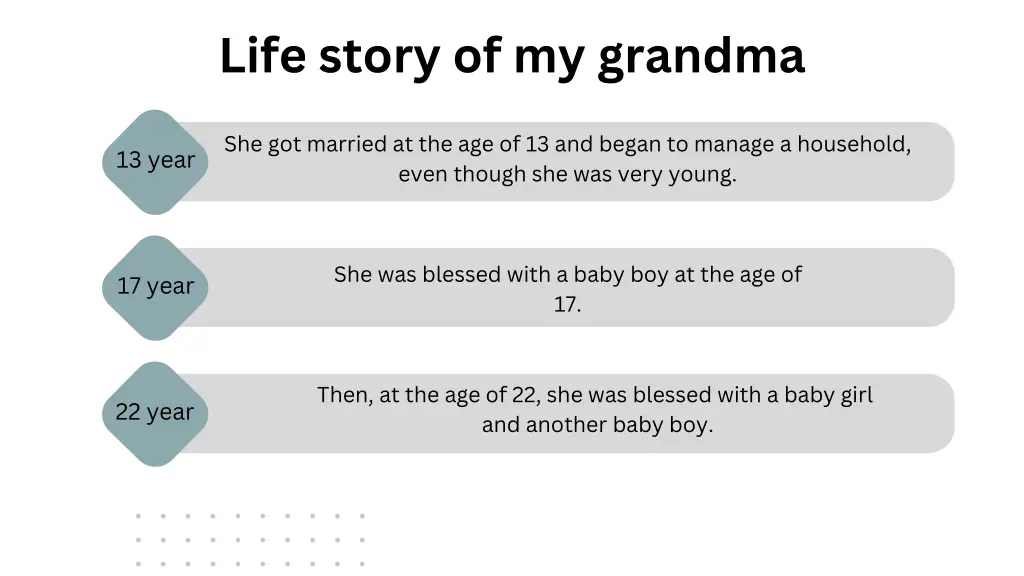 Life story of my grandma

13 year

She got married at the age of 13 and began to manage a household, even though she was very young.

17 year

She was blessed with a baby boy at the age of 17.

22 year

Then, at the age of 22, she was blessed with a baby girl and another baby boy.